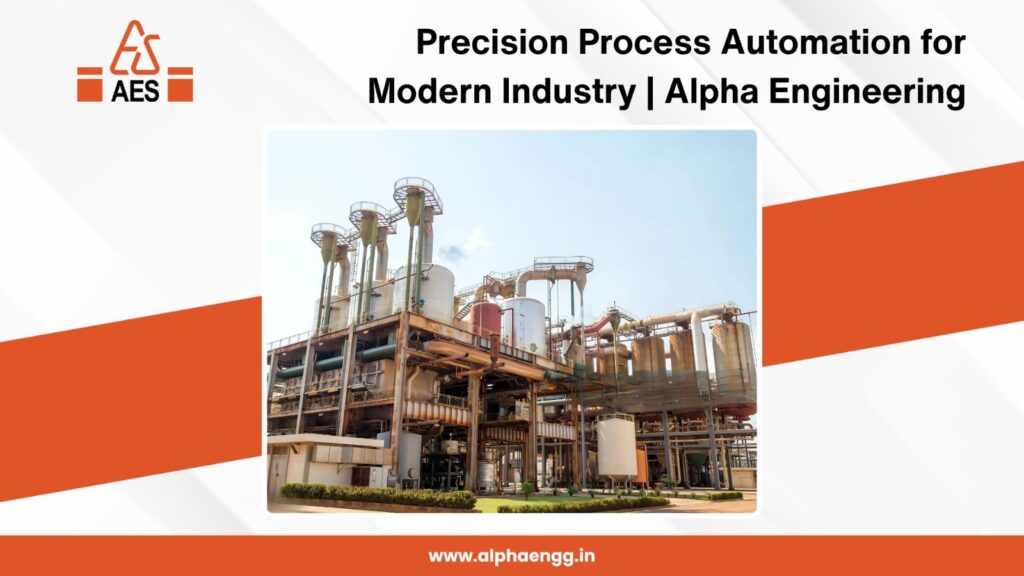 AES

Precision Process Automation for Modern Industry | Alpha Engineering

www.alphaengg.in